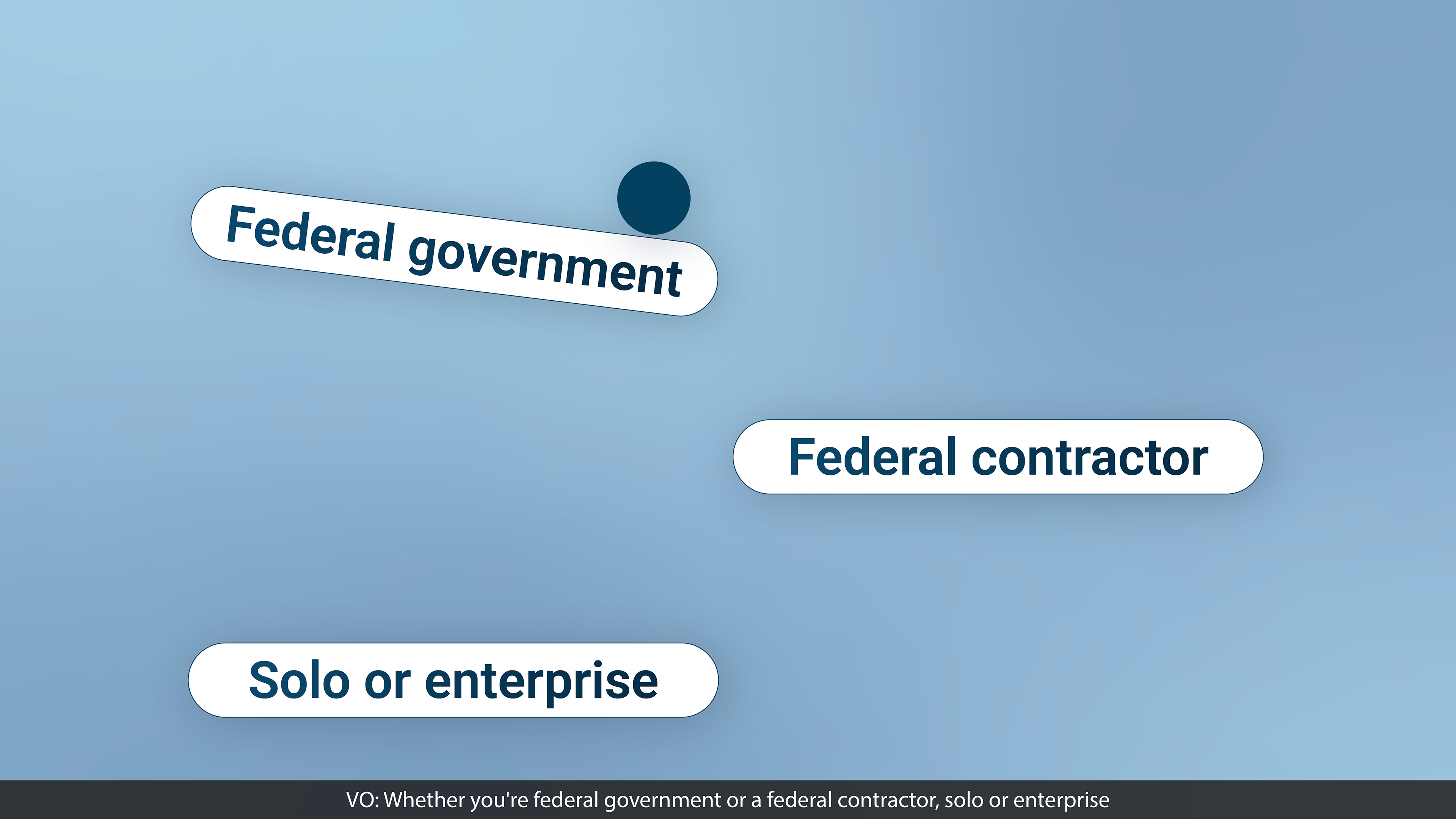 Federal government

Federal contractor

Solo or enterprise

VO: Whether you're federal government or a federal contractor, solo or enterprise